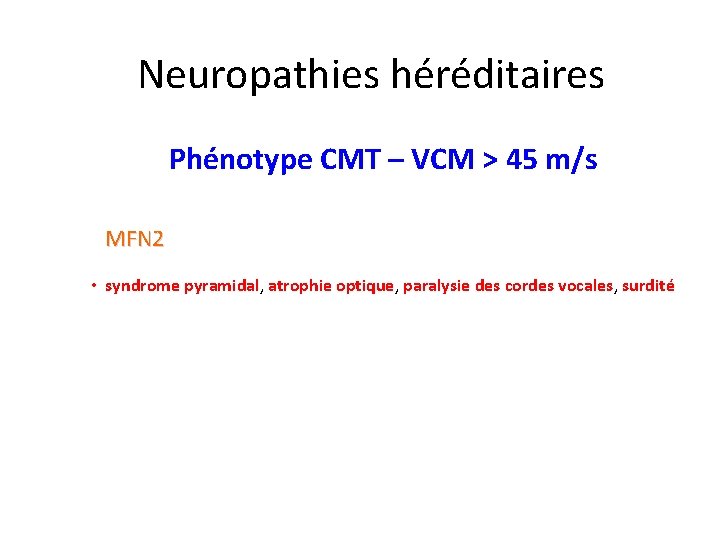 Neuropathies héréditaires

Phénotype CMT – VCM > 45 m/s

MFN2

• syndrome pyramidal, atrophie optique, paralysie des cordes vocales, surdité